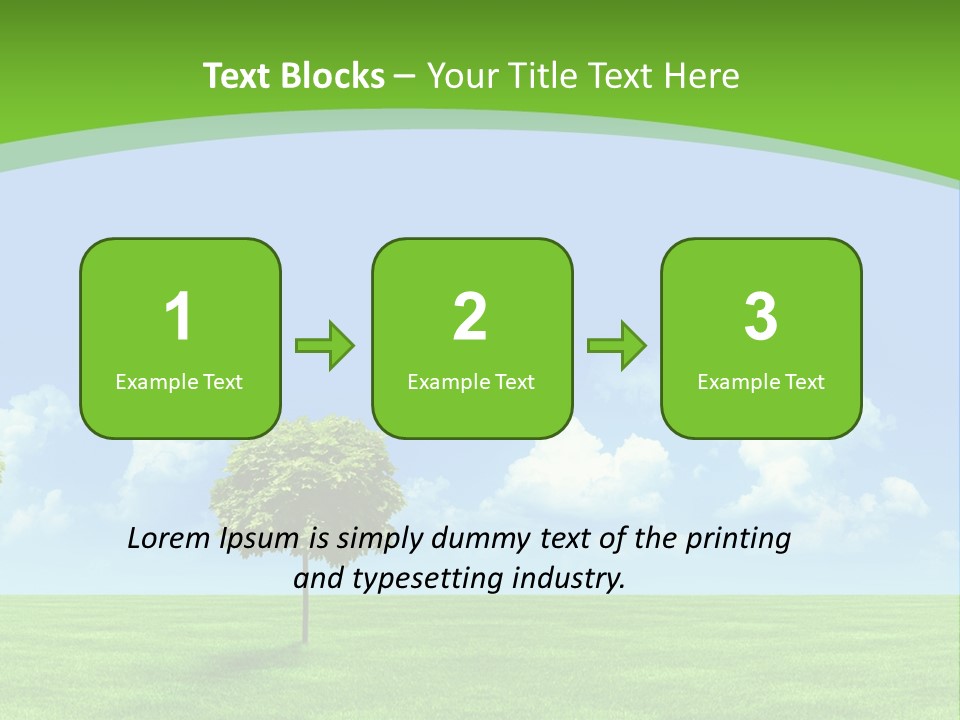 Text Blocks – Your Title Text Here

1
Example Text

2
Example Text

3
Example Text

Lorem Ipsum is simply dummy text of the printing and typesetting industry.